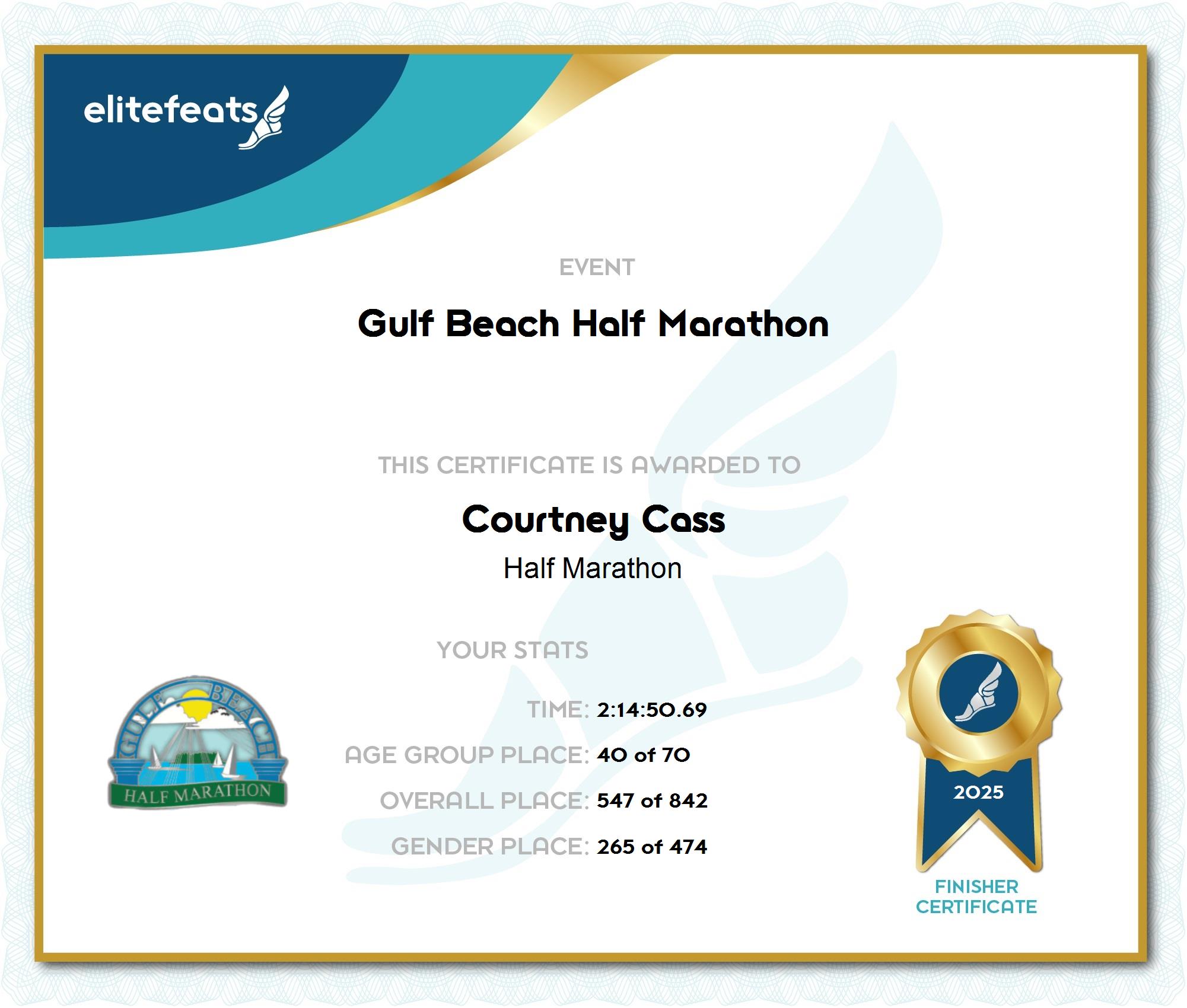 elitefeats

EVENT

Gulf Beach Half Marathon

THIS CERTIFICATE IS AWARDED TO

Courtney Cass

Half Marathon

YOUR STATS

TIME: 2:14:50.69

AGE GROUP PLACE: 40 of 70

OVERALL PLACE: 547 of 842

GENDER PLACE: 265 of 474

GULF BEACH
HALF MARATHON

2025

FINISHER CERTIFICATE